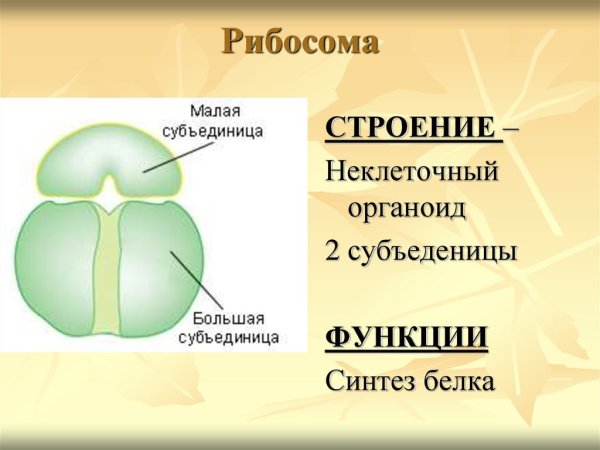 Рибосома

Малая субъединица

Большая субъединица

СТРОЕНИЕ –

Неклеточный органоид

2 субъеденицы

ФУНКЦИИ

Синтез белка